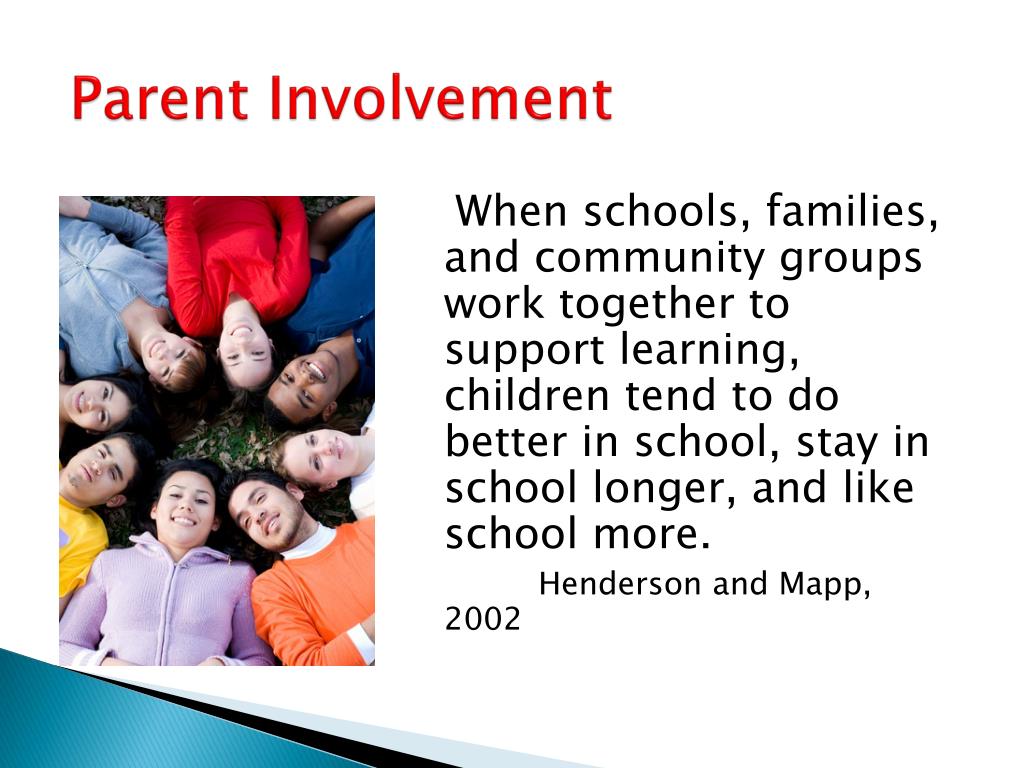 Parent Involvement

When schools, families, and community groups work together to support learning, children tend to do better in school, stay in school longer, and like school more.

Henderson and Mapp, 2002